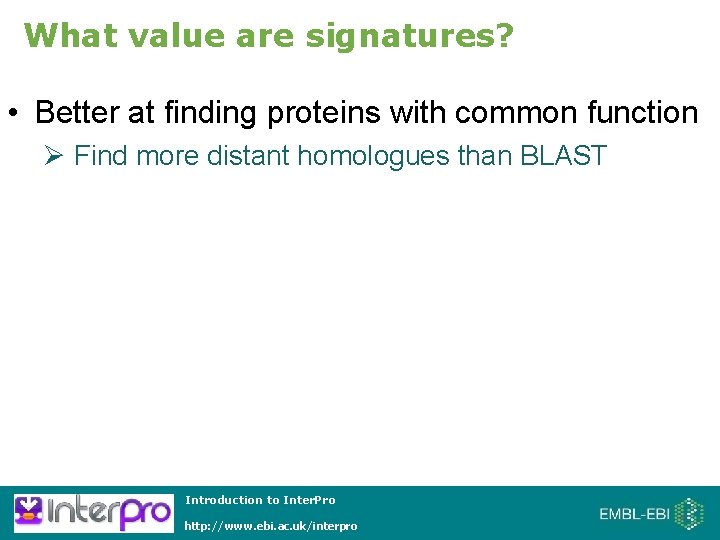 What value are signatures?

• Better at finding proteins with common function
➢ Find more distant homologues than BLAST

InterPro

Introduction to InterPro

http://www.ebi.ac.uk/interpro

EMBL-EBI